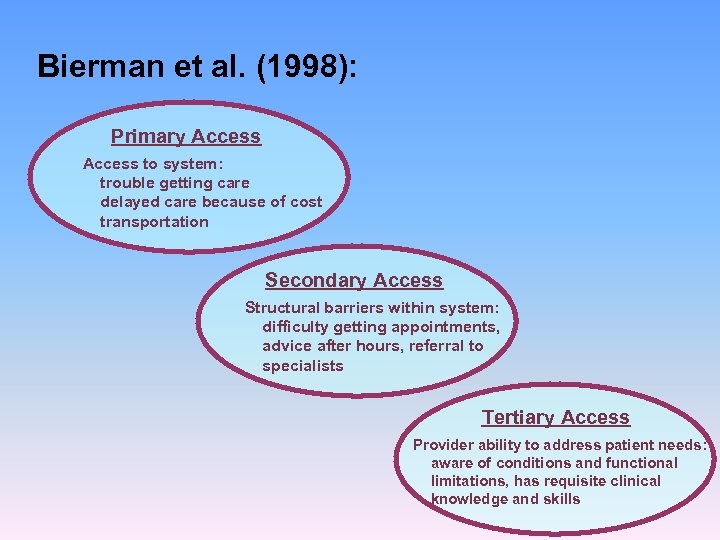 Bierman et al. (1998):

Primary Access

Access to system:
trouble getting care
delayed care because of cost
transportation

Secondary Access

Structural barriers within system:
difficulty getting appointments, advice after hours, referral to specialists

Tertiary Access

Provider ability to address patient needs:
aware of conditions and functional limitations, has requisite clinical knowledge and skills